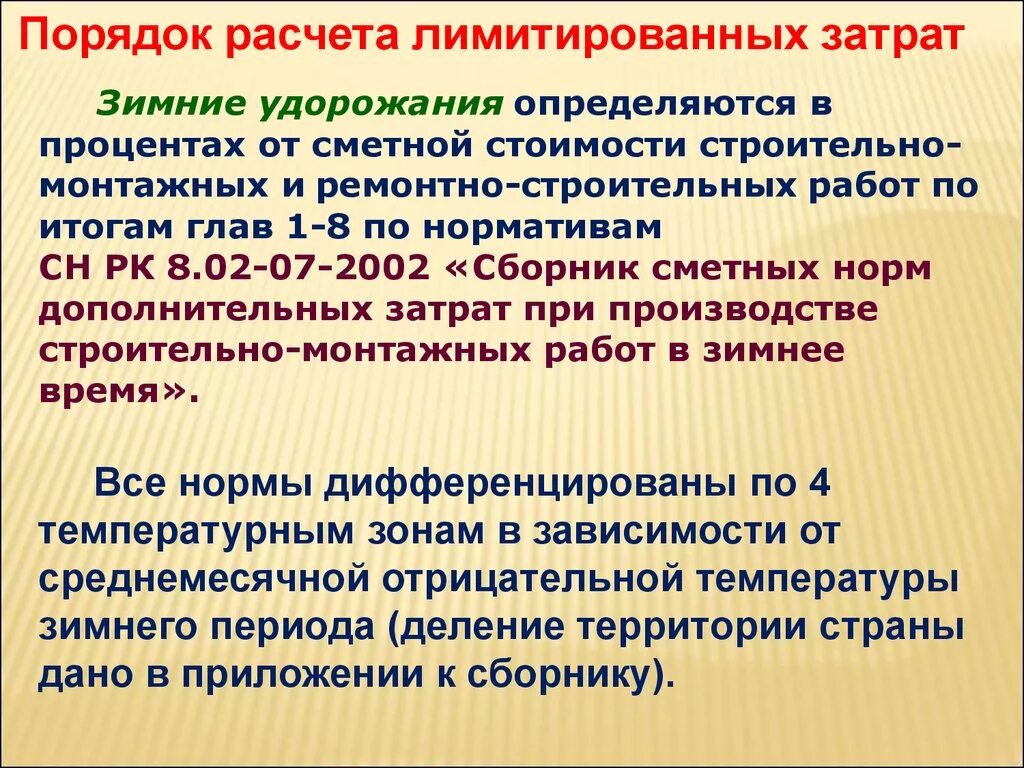 Порядок расчета лимитированных затрат

Зимние удорожания определяются в процентах от сметной стоимости строительно-монтажных и ремонтно-строительных работ по итогам глав 1-8 по нормативам СН РК 8.02-07-2002 «Сборник сметных норм дополнительных затрат при производстве строительно-монтажных работ в зимнее время».

Все нормы дифференцированы по 4 температурным зонам в зависимости от среднемесячной отрицательной температуры зимнего периода (деление территории страны дано в приложении к сборнику).